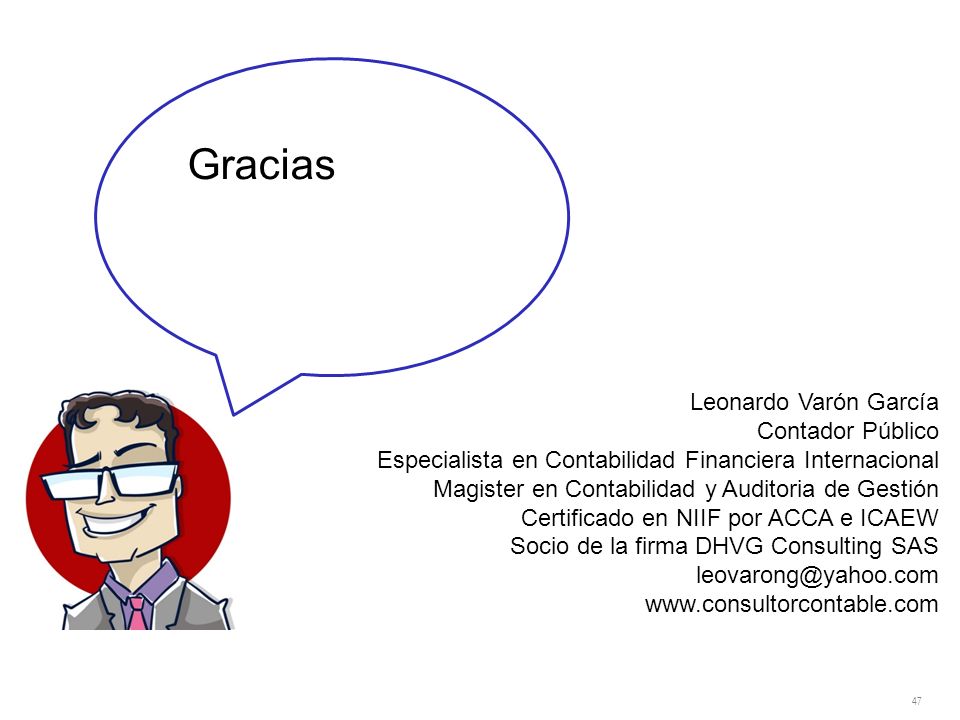 Gracias

Leonardo Varón García
Contador Público
Especialista en Contabilidad Financiera Internacional
Magister en Contabilidad y Auditoria de Gestión
Certificado en NIIF por ACCA e ICAEW
Socio de la firma DHVG Consulting SAS
leovarong@yahoo.com
www.consultorcontable.com

47